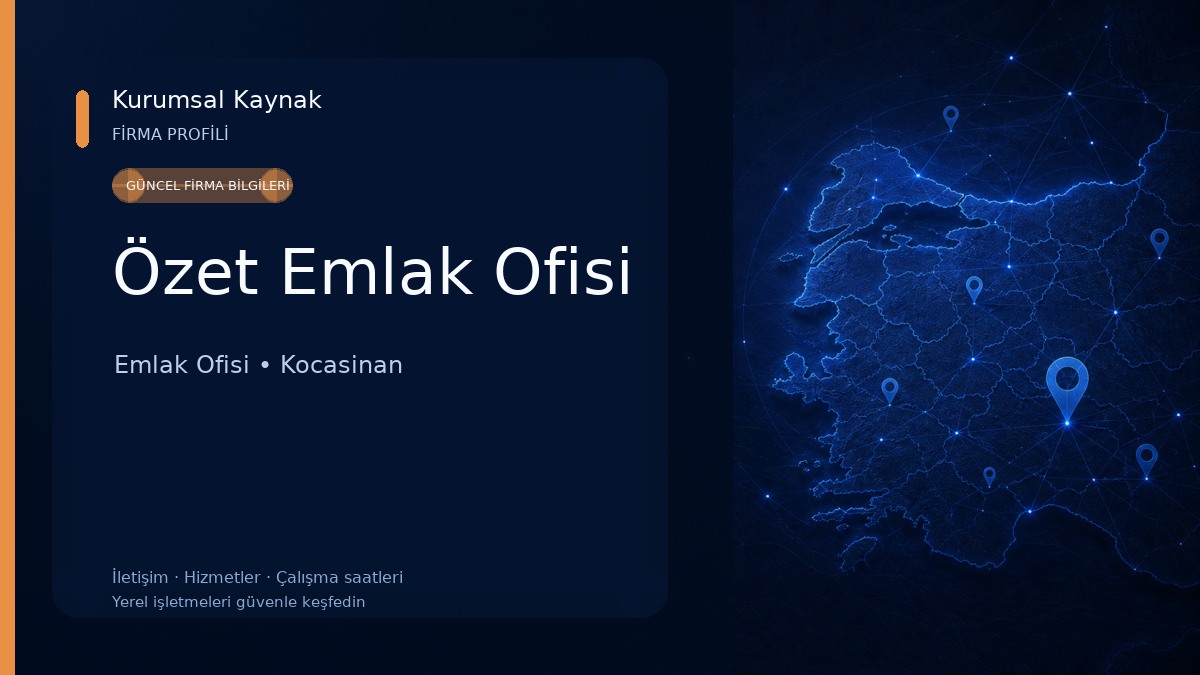 Kurumsal Kaynak
FİRMA PROFİLİ

GÜNCEL FİRMA BİLGİLERİ

Özet Emlak Ofisi

Emlak Ofisi • Kocasinan

İletişim · Hizmetler · Çalışma saatleri
Yerel işletmeleri güvenle keşfedin